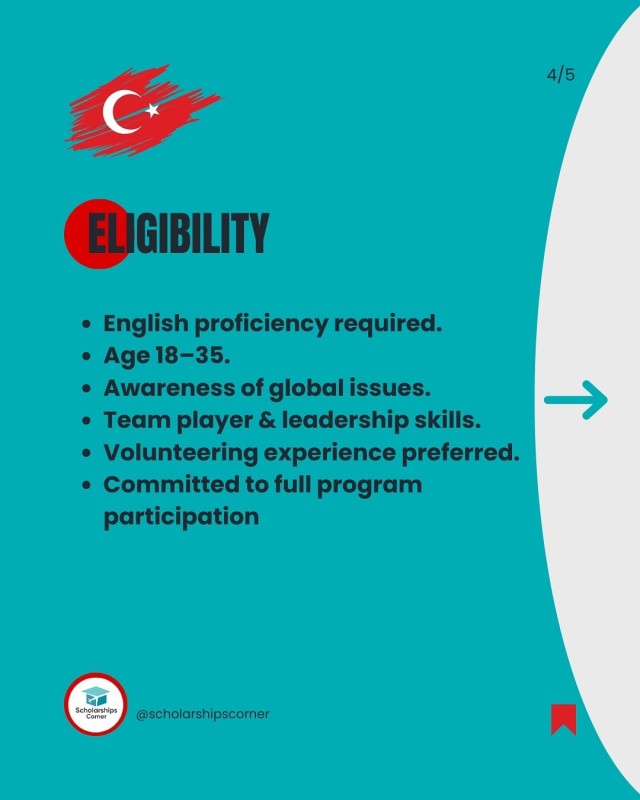 4/5

ELIGIBILITY

- English proficiency required.
- Age 18–35.
- Awareness of global issues.
- Team player & leadership skills.
- Volunteering experience preferred.
- Committed to full program participation

Scholarships Corner

@scholarshipscorner